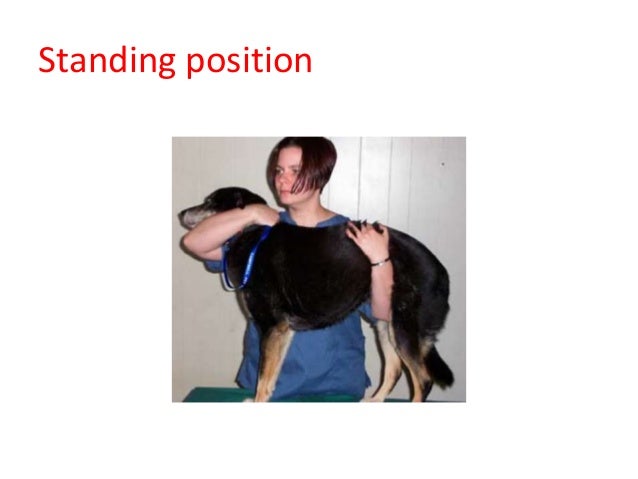 Standing position